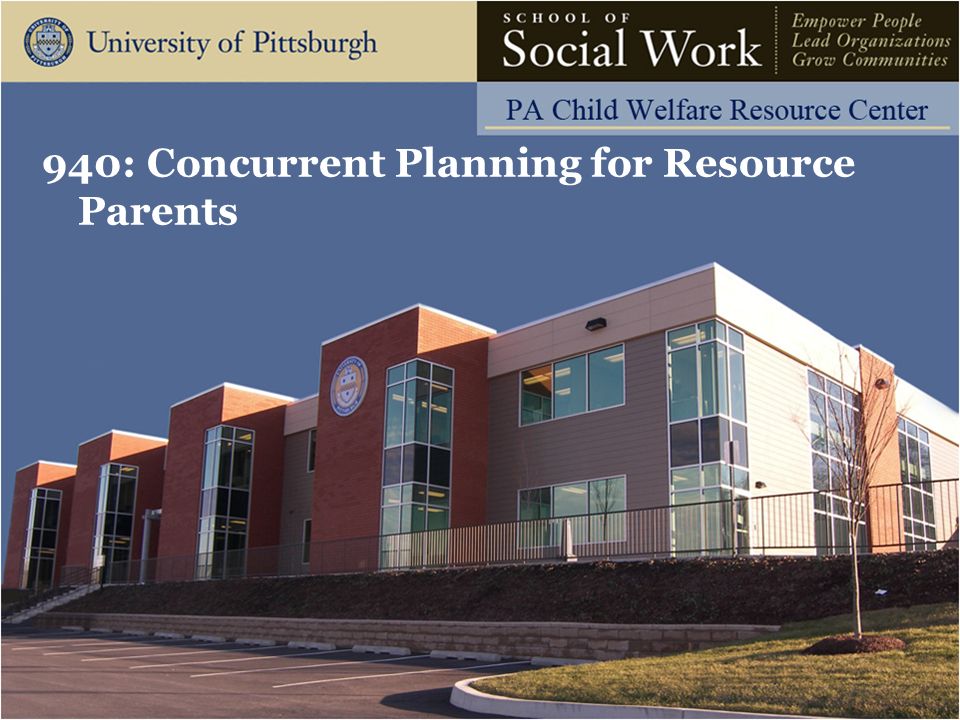 University of Pittsburgh

SCHOOL OF
Social Work

Empower People
Lead Organizations
Grow Communities

PA Child Welfare Resource Center

940: Concurrent Planning for Resource Parents